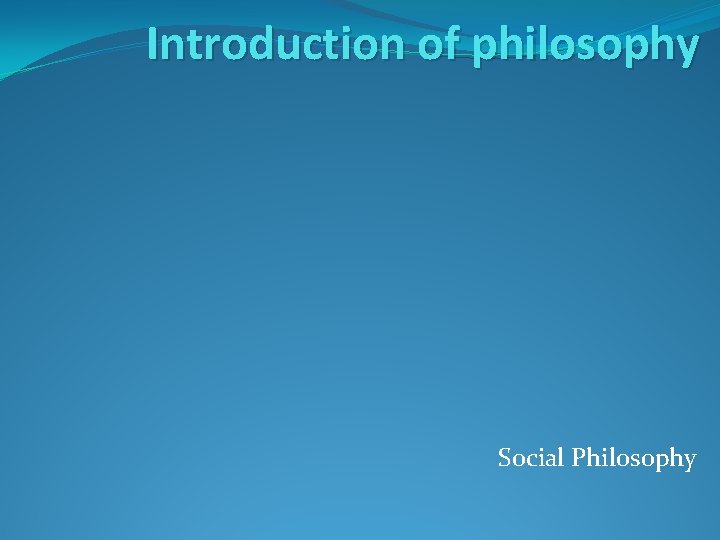 Introduction of philosophy

Social Philosophy